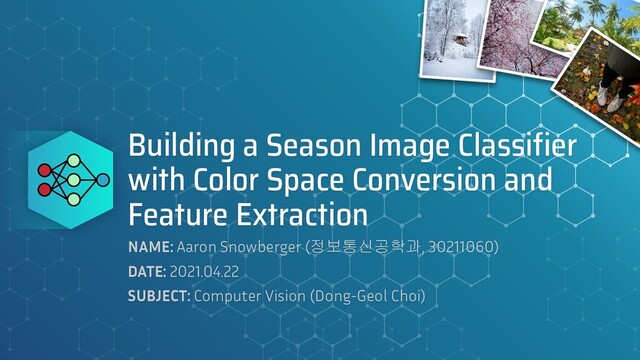 Building a Season Image Classifier with Color Space Conversion and Feature Extraction

NAME: Aaron Snowberger (정보통신공학과, 30211060)

DATE: 2021.04.22

SUBJECT: Computer Vision (Dong-Geol Choi)